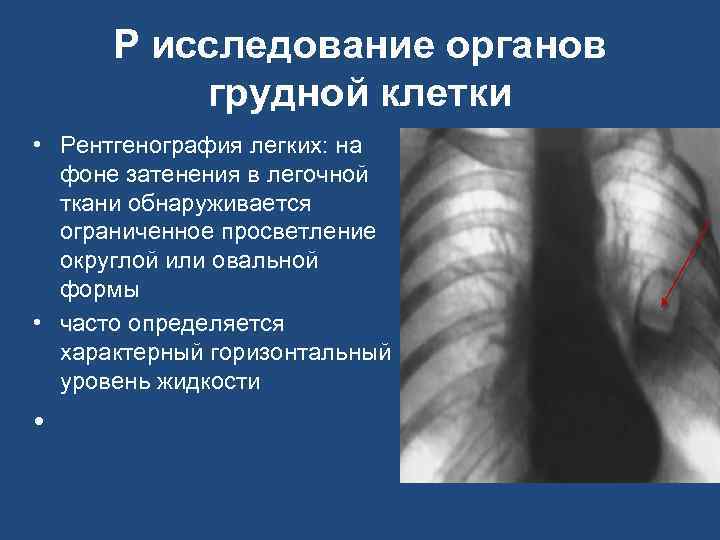 Р исследование органов грудной клетки

• Рентгенография легких: на фоне затенения в легочной ткани обнаруживается ограниченное просветление округлой или овальной формы

• часто определяется характерный горизонтальный уровень жидкости

•